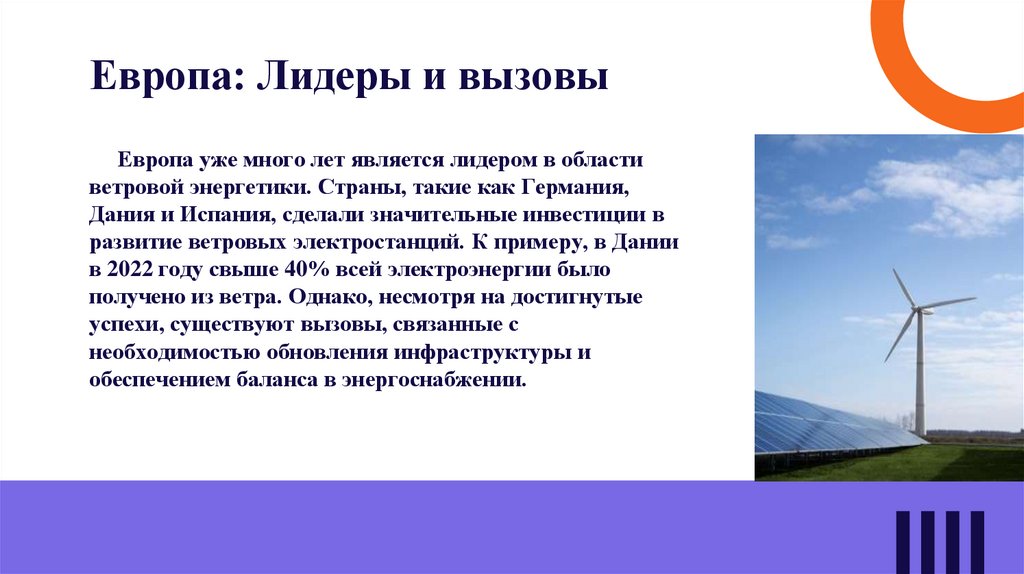 Европа: Лидеры и вызовы

Европа уже много лет является лидером в области ветровой энергетики. Страны, такие как Германия, Дания и Испания, сделали значительные инвестиции в развитие ветровых электростанций. К примеру, в Дании в 2022 году свыше 40% всей электроэнергии было получено из ветра. Однако, несмотря на достигнутые успехи, существуют вызовы, связанные с необходимостью обновления инфраструктуры и обеспечением баланса в энергоснабжении.